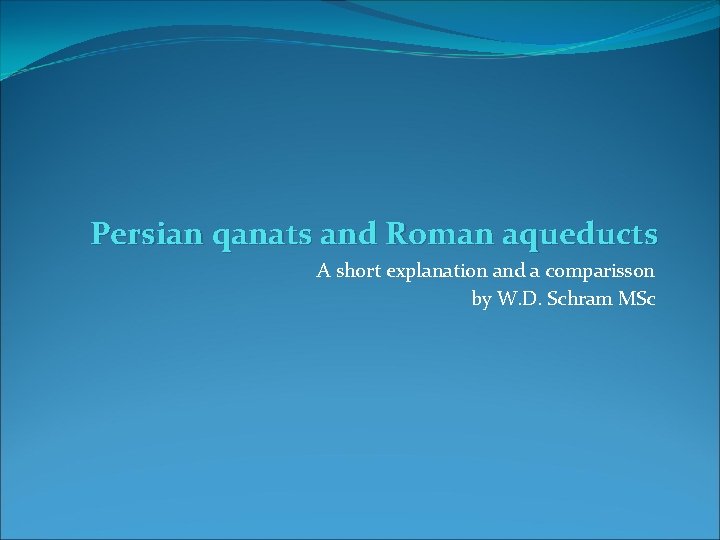 Persian qanats and Roman aqueducts

A short explanation and a comparisson
by W.D. Schram MSc